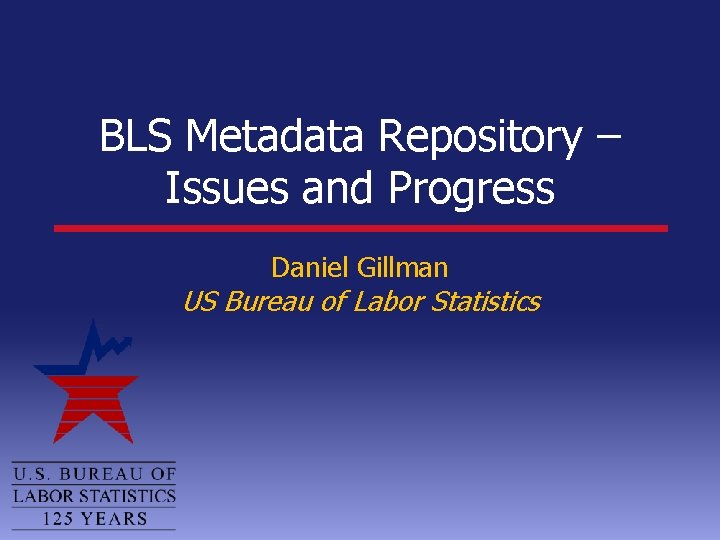 BLS Metadata Repository – Issues and Progress

Daniel Gillman
US Bureau of Labor Statistics

U.S. BUREAU OF
LABOR STATISTICS
125 YEARS